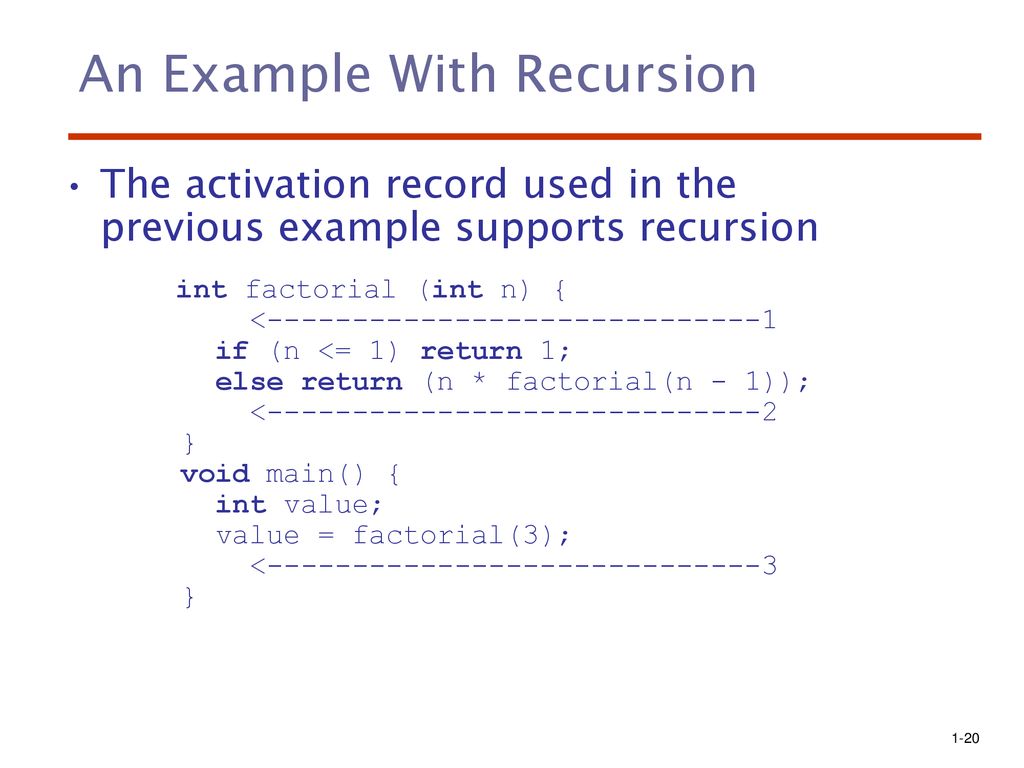 An Example With Recursion

• The activation record used in the previous example supports recursion

int factorial (int n) {
   <-----------------------------1
  if (n <= 1) return 1;
  else return (n * factorial(n - 1));
   <-----------------------------2
}
void main() {
  int value;
  value = factorial(3);
   <-----------------------------3
}

1-20